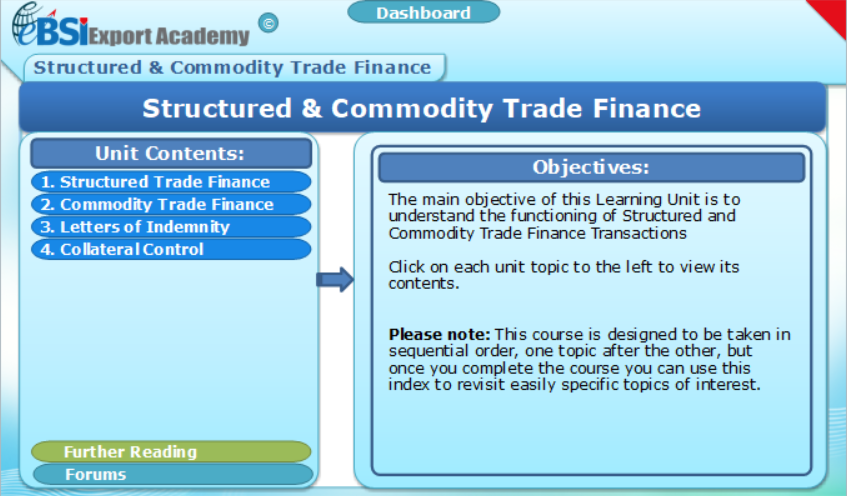 eBSI Export Academy ©

Dashboard

Structured & Commodity Trade Finance

Structured & Commodity Trade Finance

Unit Contents:

1. Structured Trade Finance
2. Commodity Trade Finance
3. Letters of Indemnity
4. Collateral Control

Further Reading

Forums

Objectives:

The main objective of this Learning Unit is to understand the functioning of Structured and Commodity Trade Finance Transactions

Click on each unit topic to the left to view its contents.

**Please note:** This course is designed to be taken in sequential order, one topic after the other, but once you complete the course you can use this index to revisit easily specific topics of interest.